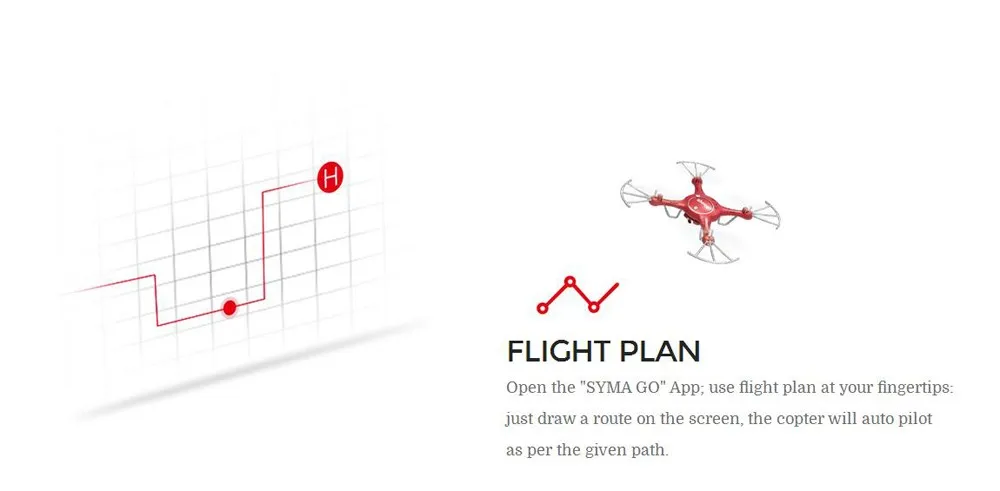 H

FLIGHT PLAN

Open the "SYMA GO" App; use flight plan at your fingertips: just draw a route on the screen, the copter will auto pilot as per the given path.